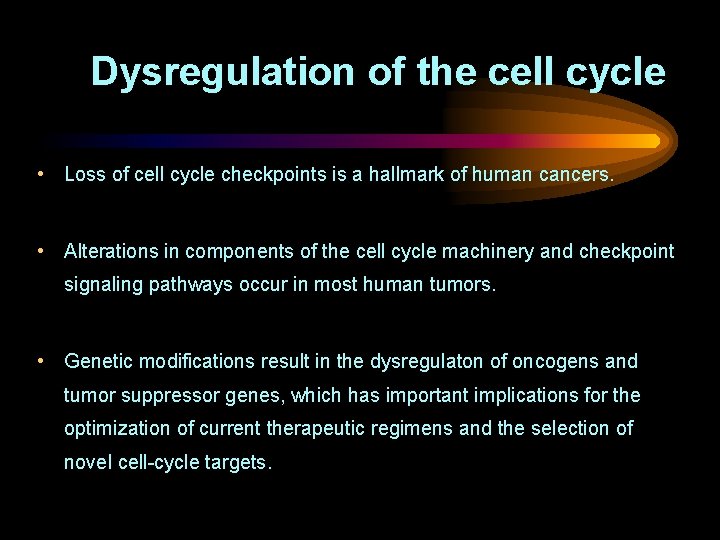 Dysregulation of the cell cycle

• Loss of cell cycle checkpoints is a hallmark of human cancers.

• Alterations in components of the cell cycle machinery and checkpoint signaling pathways occur in most human tumors.

• Genetic modifications result in the dysregulaton of oncogens and tumor suppressor genes, which has important implications for the optimization of current therapeutic regimens and the selection of novel cell-cycle targets.